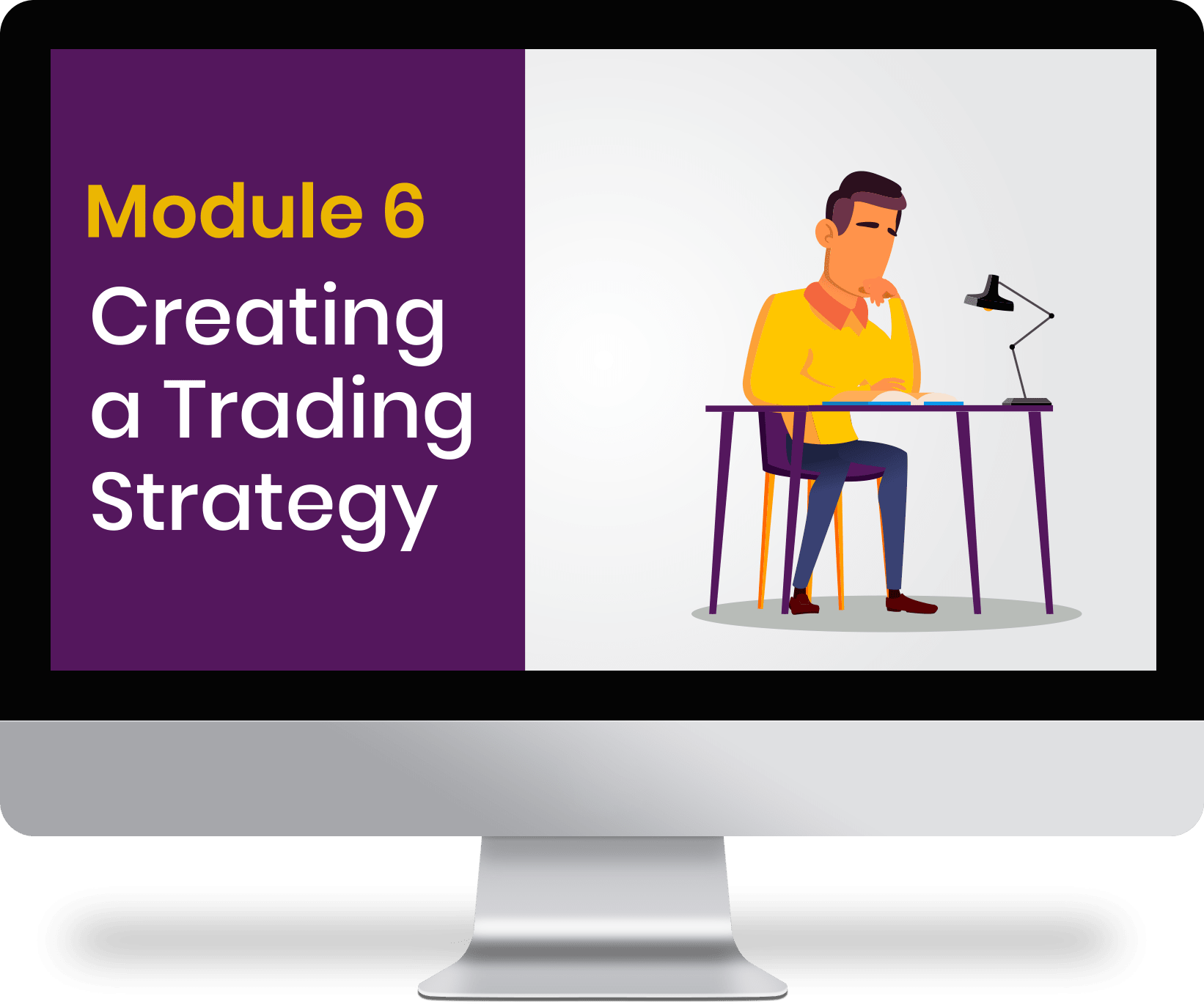 Module 6

Creating a Trading Strategy